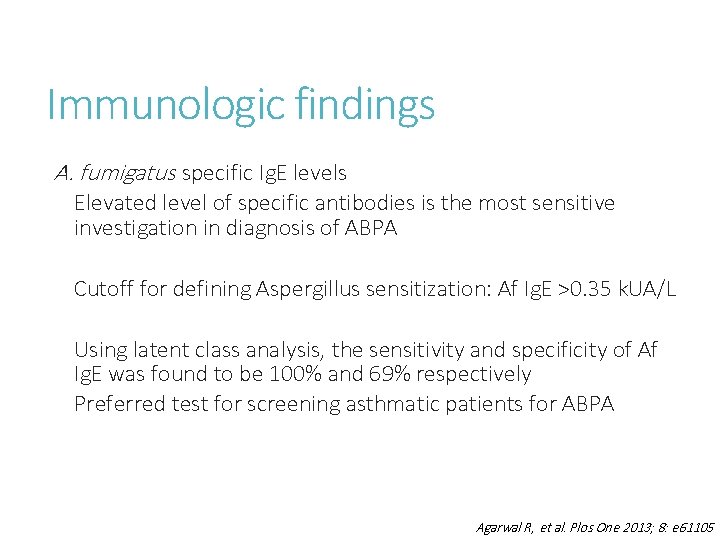 Immunologic findings

A. fumigatus specific IgE levels

Elevated level of specific antibodies is the most sensitive investigation in diagnosis of ABPA

Cutoff for defining Aspergillus sensitization: Af IgE >0.35 kUA/L

Using latent class analysis, the sensitivity and specificity of Af IgE was found to be 100% and 69% respectively

Preferred test for screening asthmatic patients for ABPA

Agarwal R, et al. Plos One 2013; 8: e61105